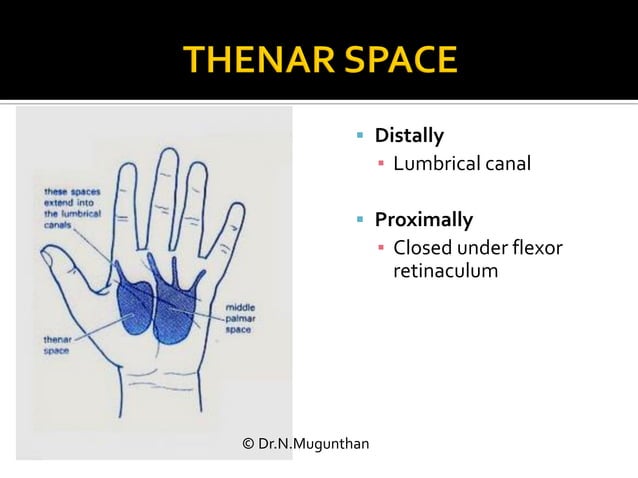 THENAR SPACE

these spaces extend into the lumbrical canals

middle palmar space

thenar space

Distally
Lumbrical canal

Proximally
Closed under flexor retinaculum

© Dr.N.Mugunthan